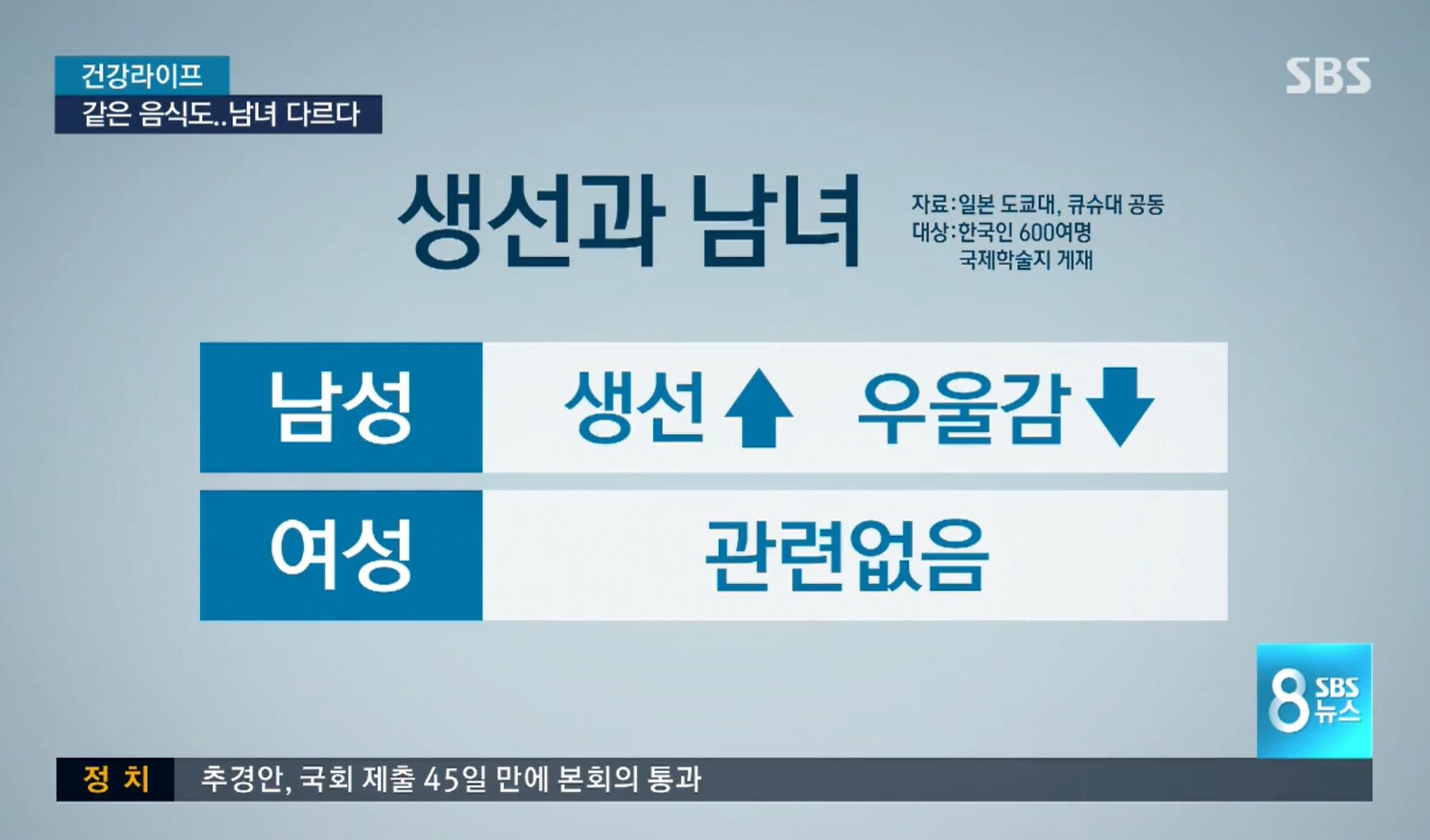 건강라이프
같은 음식도..남녀 다르다

SBS

생선과 남녀

자료:일본 도쿄대, 큐슈대 공동
대상:한국인 600여명
국제학술지 게재

| 남성 | 생선 ↑ 우울감 ↓ |
|---|---|
| 여성 | 관련없음 |

8 SBS 뉴스

정 치 추경안, 국회 제출 45일 만에 본회의 통과